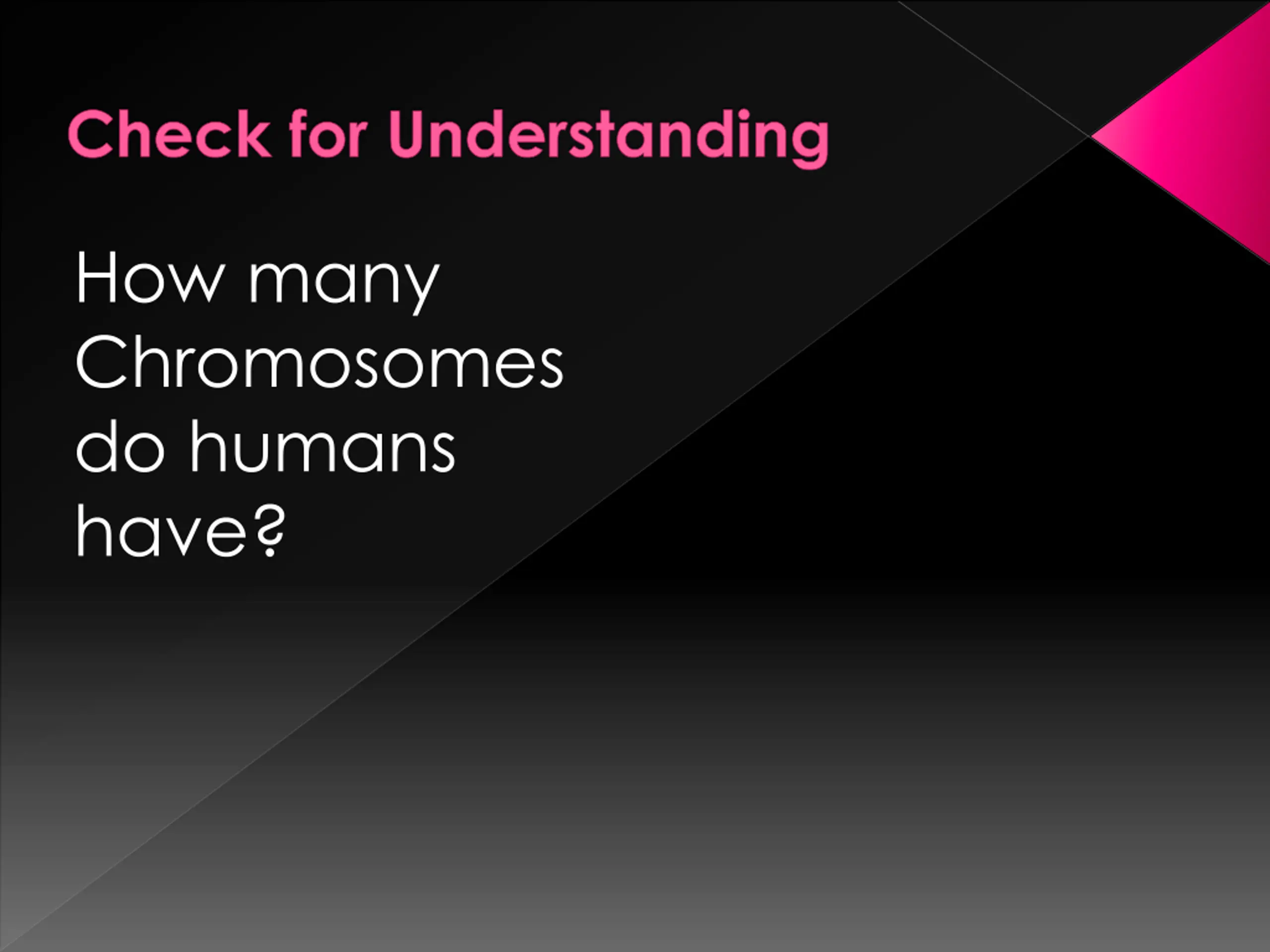 Check for Understanding

How many Chromosomes do humans have?